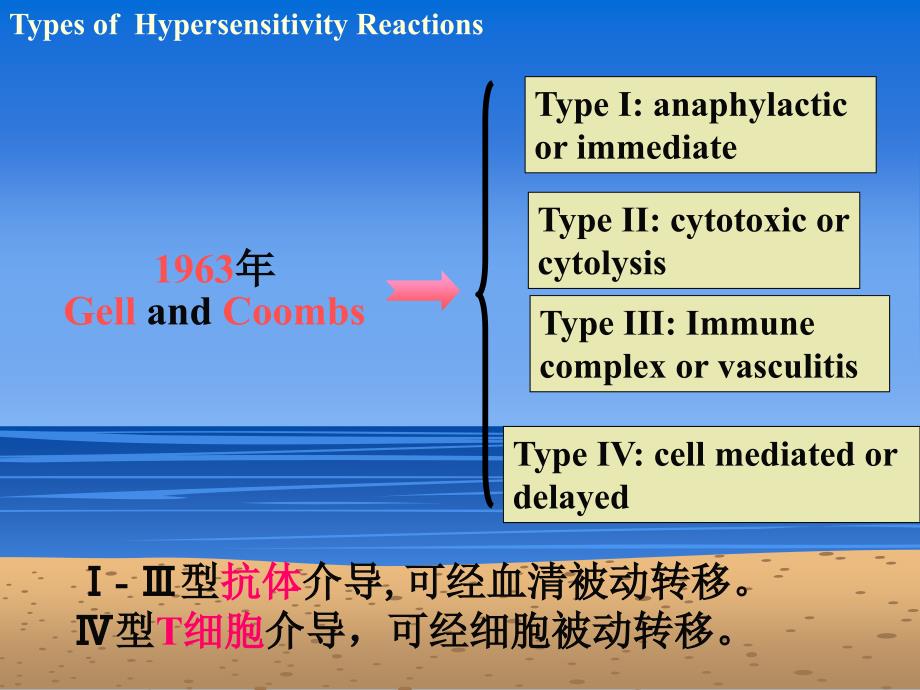 Types of Hypersensitivity Reactions

1963年
Gell and Coombs

Type I: anaphylactic or immediate

Type II: cytotoxic or cytolysis

Type III: Immune complex or vasculitis

Type IV: cell mediated or delayed

Ⅰ-Ⅲ型抗体介导, 可经血清被动转移。
Ⅳ型T细胞介导，可经细胞被动转移。